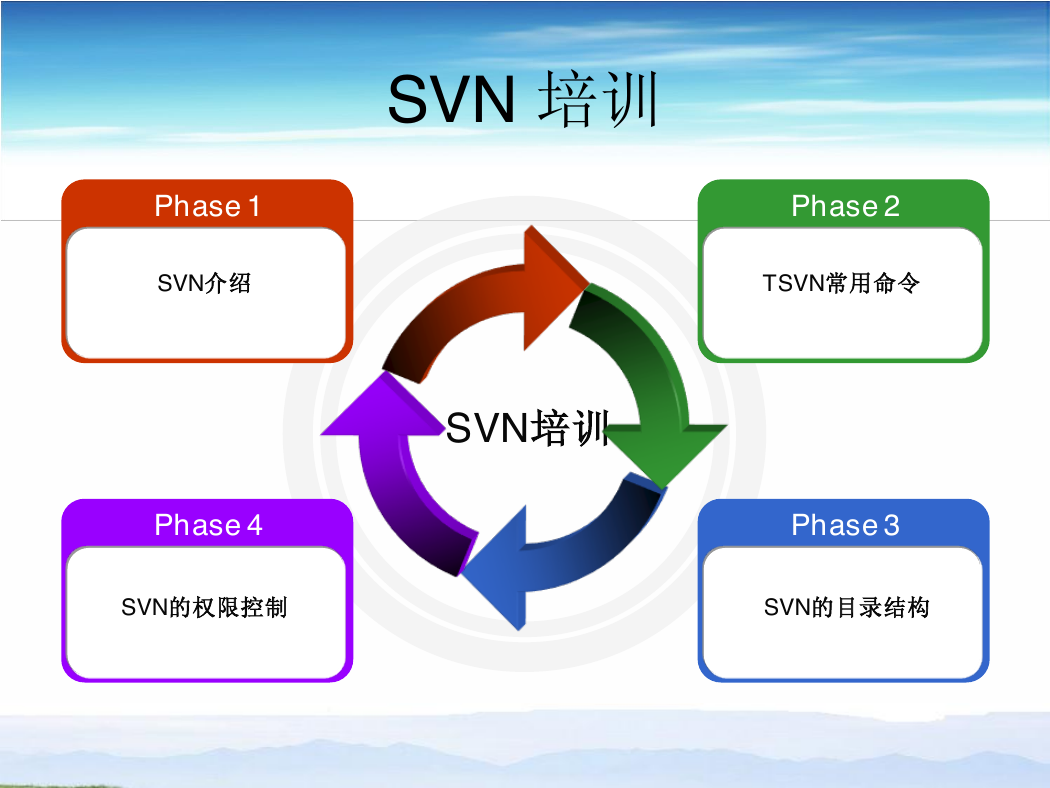 SVN 培训

Phase 1

SVN介绍

Phase 2

TSVN常用命令

SVN培训

Phase 4

SVN的权限控制

Phase 3

SVN的目录结构